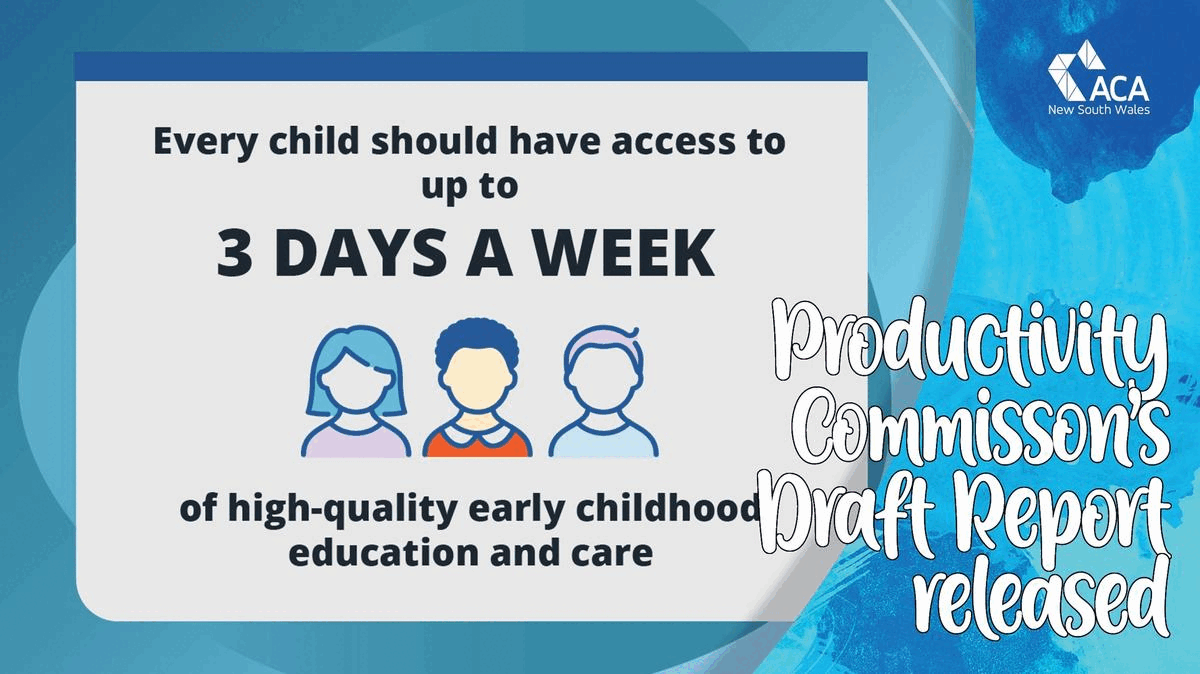 ACA
New South Wales

Every child should have access to up to

3 DAYS A WEEK

of high-quality early childhood education and care

Productivity Commisson's Draft Report released